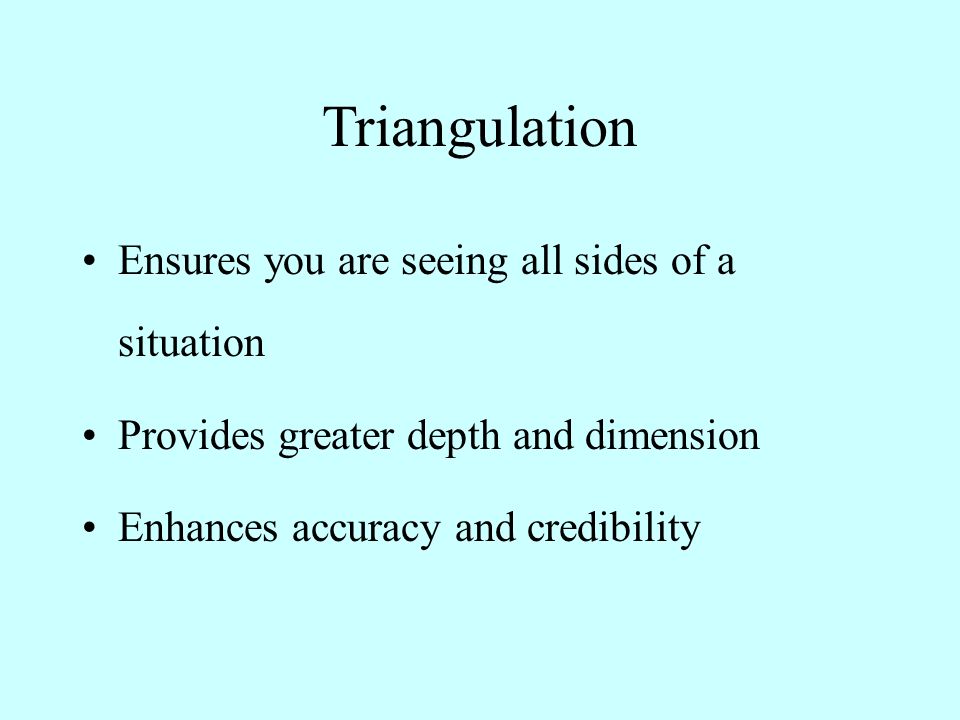 Triangulation

• Ensures you are seeing all sides of a situation

• Provides greater depth and dimension

• Enhances accuracy and credibility